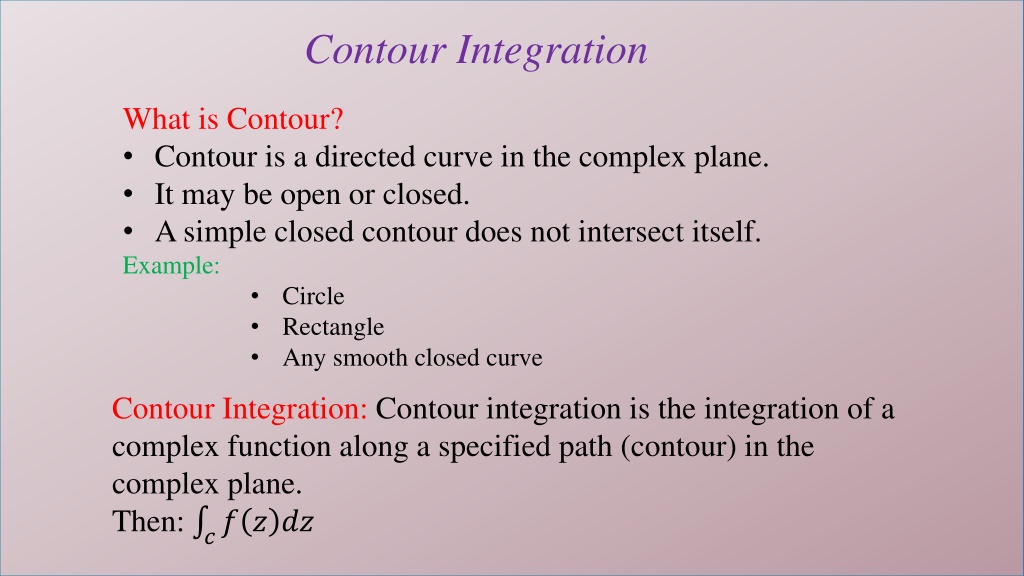 Contour Integration

What is Contour?
• Contour is a directed curve in the complex plane.
• It may be open or closed.
• A simple closed contour does not intersect itself.
Example:
• Circle
• Rectangle
• Any smooth closed curve

Contour Integration: Contour integration is the integration of a complex function along a specified path (contour) in the complex plane.
Then: $\int_c f(z)dz$